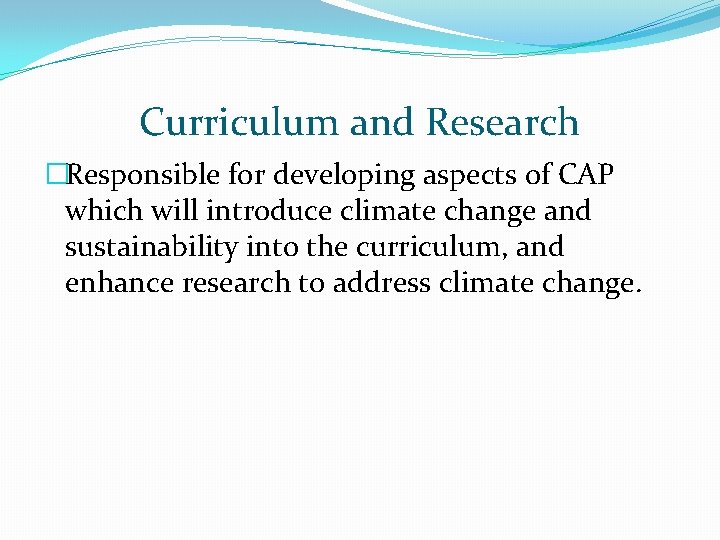 Curriculum and Research

Responsible for developing aspects of CAP which will introduce climate change and sustainability into the curriculum, and enhance research to address climate change.